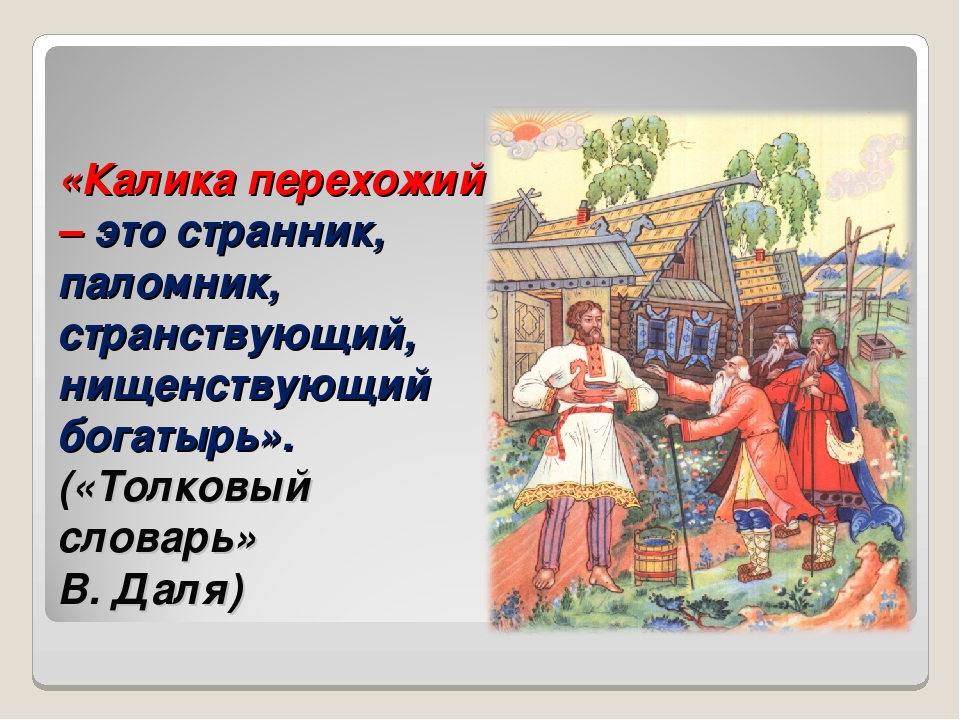 «Калика перехожий – это странник, паломник, странствующий, нищенствующий богатырь».
(«Толковый словарь»
В. Даля)